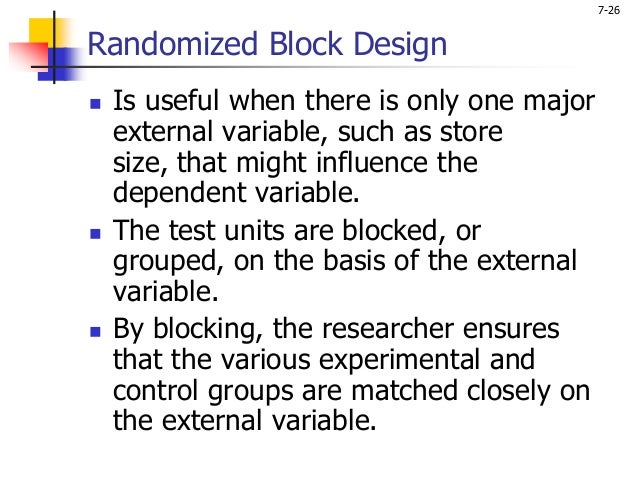 7-26

Randomized Block Design

- Is useful when there is only one major external variable, such as store size, that might influence the dependent variable.
- The test units are blocked, or grouped, on the basis of the external variable.
- By blocking, the researcher ensures that the various experimental and control groups are matched closely on the external variable.